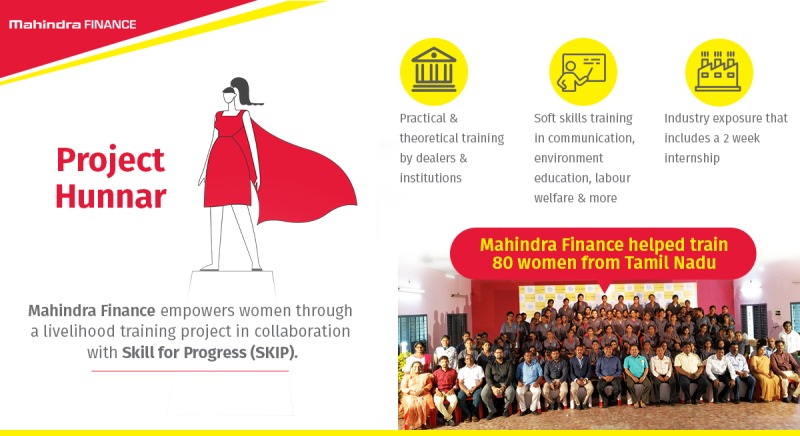 Mahindra FINANCE

Project Hunnar

Mahindra Finance empowers women through a livelihood training project in collaboration with Skill for Progress (SKIP).

Practical & theoretical training by dealers & institutions

Soft skills training in communication, environment education, labour welfare & more

Industry exposure that includes a 2 week internship

Mahindra Finance helped train 80 women from Tamil Nadu